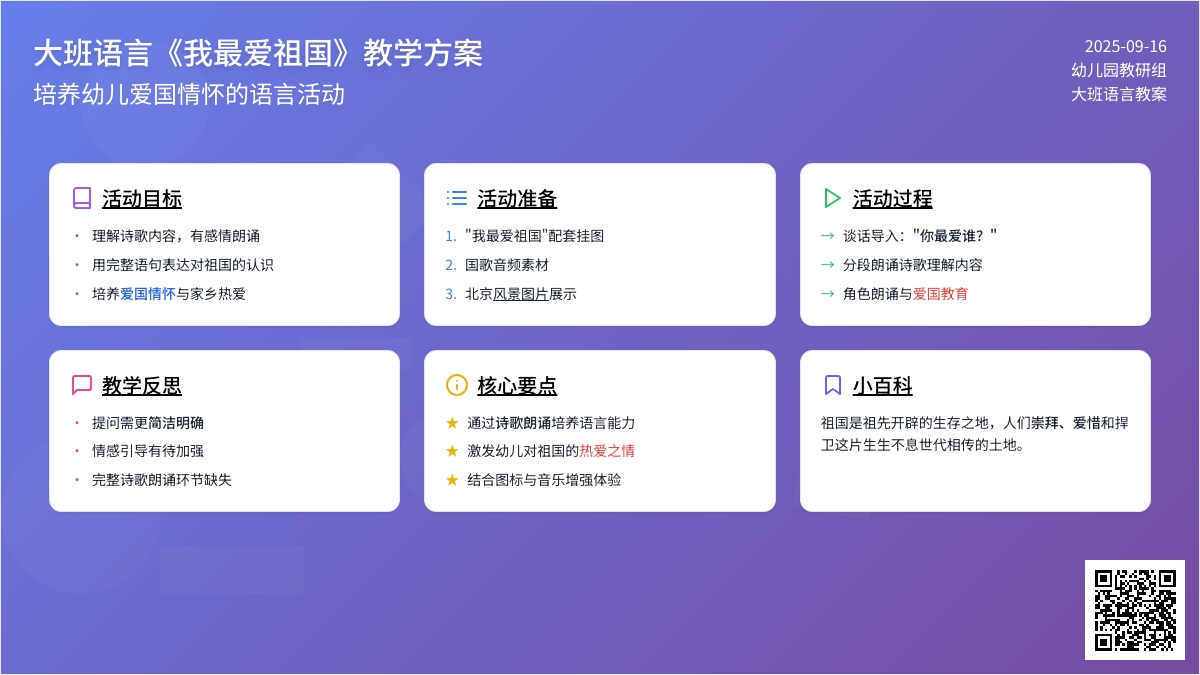 大班语言《我最爱祖国》教学方案
培养幼儿爱国情怀的语言活动

2025-09-16
幼儿园教研组
大班语言教案

活动目标
• 理解诗歌内容，有感情朗诵
• 用完整语句表达对祖国的认识
• 培养爱国情怀与家乡热爱

活动准备
1. "我最爱祖国"配套挂图
2. 国歌音频素材
3. 北京风景图片展示

活动过程
→ 谈话导入："你最爱谁？"
→ 分段朗诵诗歌理解内容
→ 角色朗诵与爱国教育

教学反思
• 提问需更简洁明确
• 情感引导有待加强
• 完整诗歌朗诵环节缺失

核心要点
★ 通过诗歌朗诵培养语言能力
★ 激发幼儿对祖国的热爱之情
★ 结合图标与音乐增强体验

小百科
祖国是祖先开辟的生存之地，人们崇拜、爱惜和捍卫这片生生不息世代相传的土地。